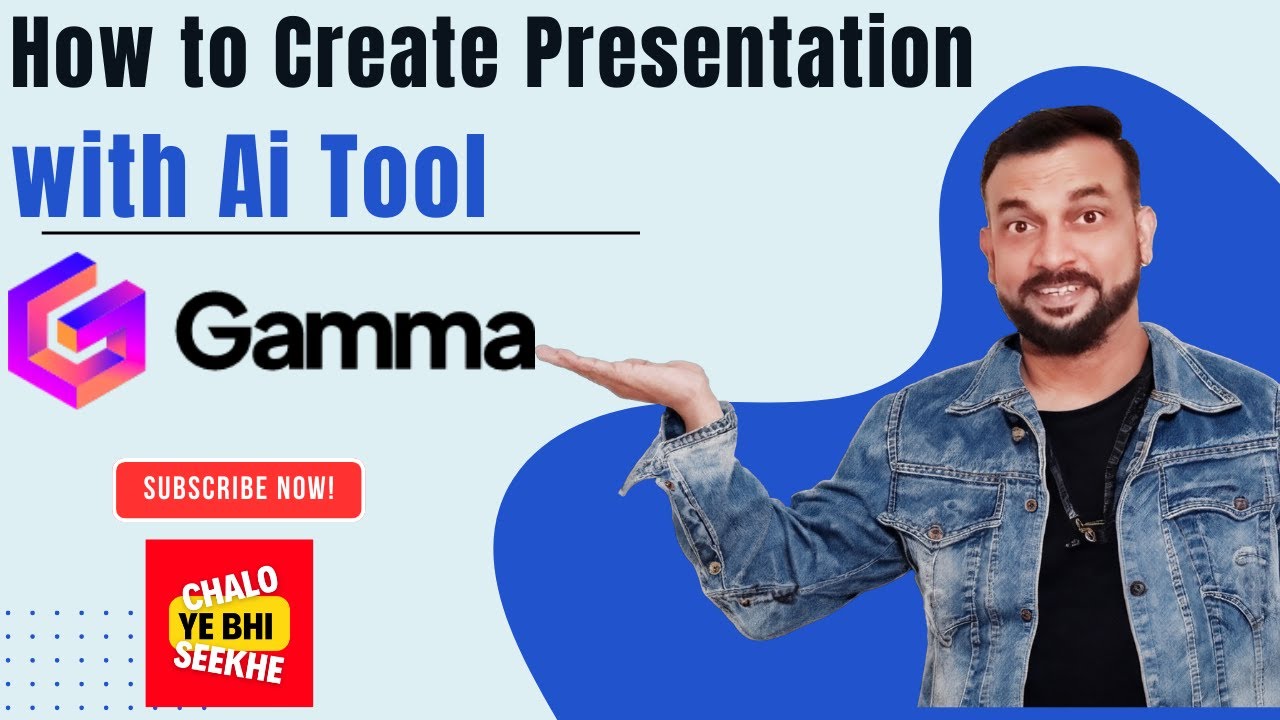 How to Create Presentation

with Ai Tool

Gamma

SUBSCRIBE NOW!

CHALO
YE BHI
SEEKHE